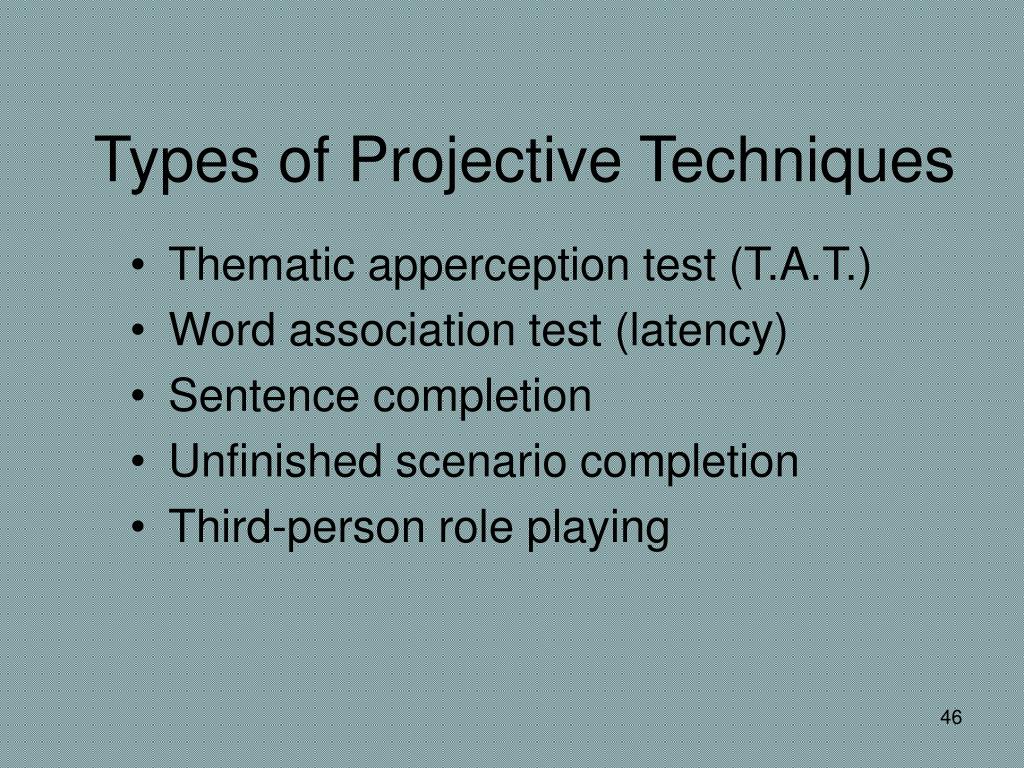 Types of Projective Techniques

• Thematic apperception test (T.A.T.)
• Word association test (latency)
• Sentence completion
• Unfinished scenario completion
• Third-person role playing

46